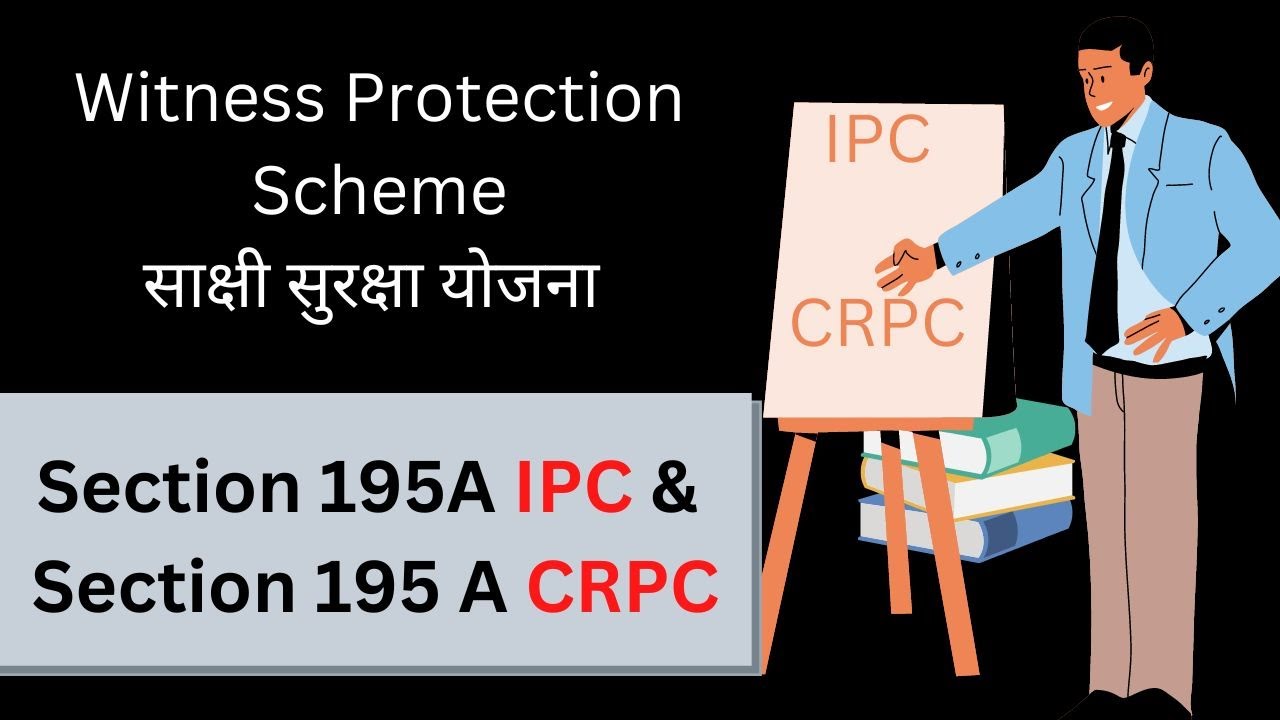 Witness Protection Scheme
साक्षी सुरक्षा योजना

IPC

CRPC

Section 195A IPC &
Section 195 A CRPC